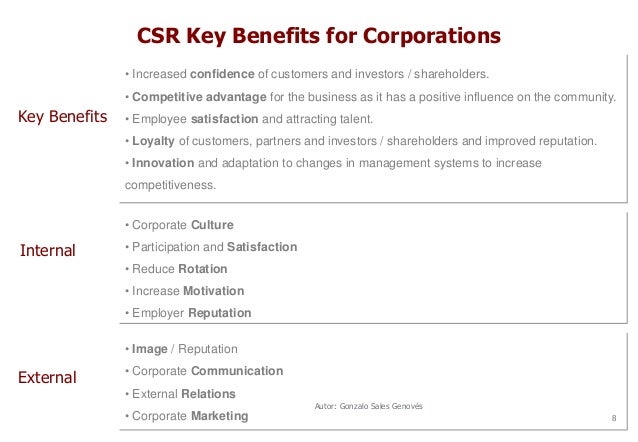 CSR Key Benefits for Corporations

Key Benefits

• Increased confidence of customers and investors / shareholders.
• Competitive advantage for the business as it has a positive influence on the community.
• Employee satisfaction and attracting talent.
• Loyalty of customers, partners and investors / shareholders and improved reputation.
• Innovation and adaptation to changes in management systems to increase competitiveness.

Internal

• Corporate Culture
• Participation and Satisfaction
• Reduce Rotation
• Increase Motivation
• Employer Reputation

External

• Image / Reputation
• Corporate Communication
• External Relations
• Corporate Marketing

Autor: Gonzalo Sales Genovés

8